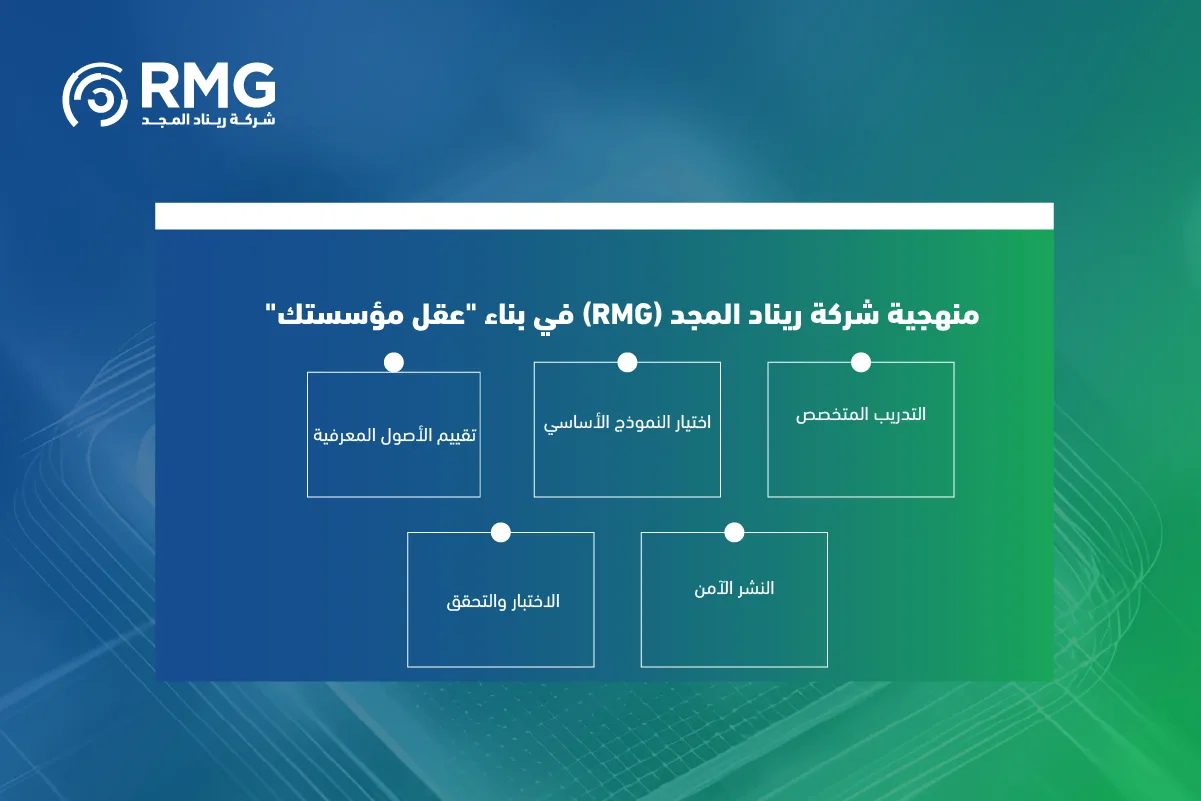 RMG
شركة ريناد المجد

منهجية شركة ريناد المجد (RMG) في بناء "عقل مؤسستك"

التدريب المتخصص

اختيار النموذج الأساسي

تقييم الأصول المعرفية

النشر الآمن

الاختبار والتحقق